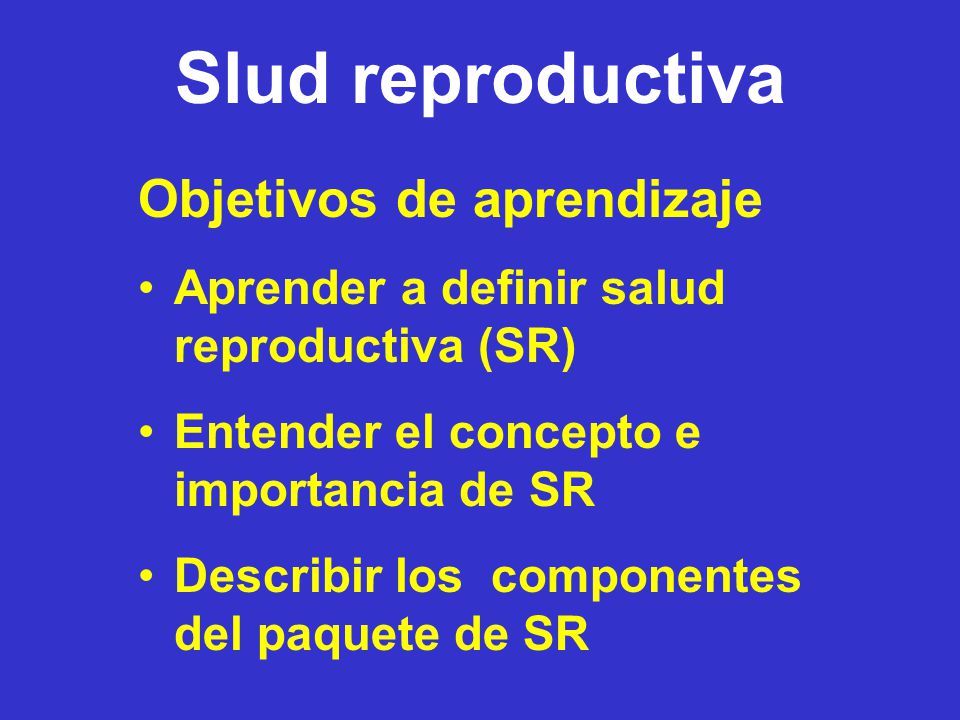 Slud reproductiva

Objetivos de aprendizaje

• Aprender a definir salud reproductiva (SR)

• Entender el concepto e importancia de SR

• Describir los componentes del paquete de SR